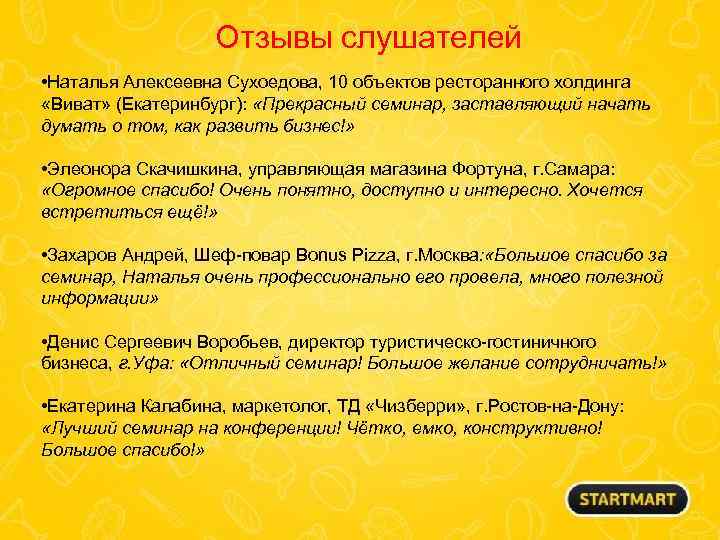 Отзывы слушателей

•Наталья Алексеевна Сухоедова, 10 объектов ресторанного холдинга «Виват» (Екатеринбург): «Прекрасный семинар, заставляющий начать думать о том, как развить бизнес!»

•Элеонора Скачишкина, управляющая магазина Фортуна, г.Самара: «Огромное спасибо! Очень понятно, доступно и интересно. Хочется встретиться ещё!»

•Захаров Андрей, Шеф-повар Bonus Pizza, г.Москва:«Большое спасибо за семинар, Наталья очень профессионально его провела, много полезной информации»

•Денис Сергеевич Воробьев, директор туристическо-гостиничного бизнеса, г.Уфа: «Отличный семинар! Большое желание сотрудничать!»

•Екатерина Калабина, маркетолог, ТД «Чизберри», г.Ростов-на-Дону: «Лучший семинар на конференции! Чётко, емко, конструктивно! Большое спасибо!»

STARTMART